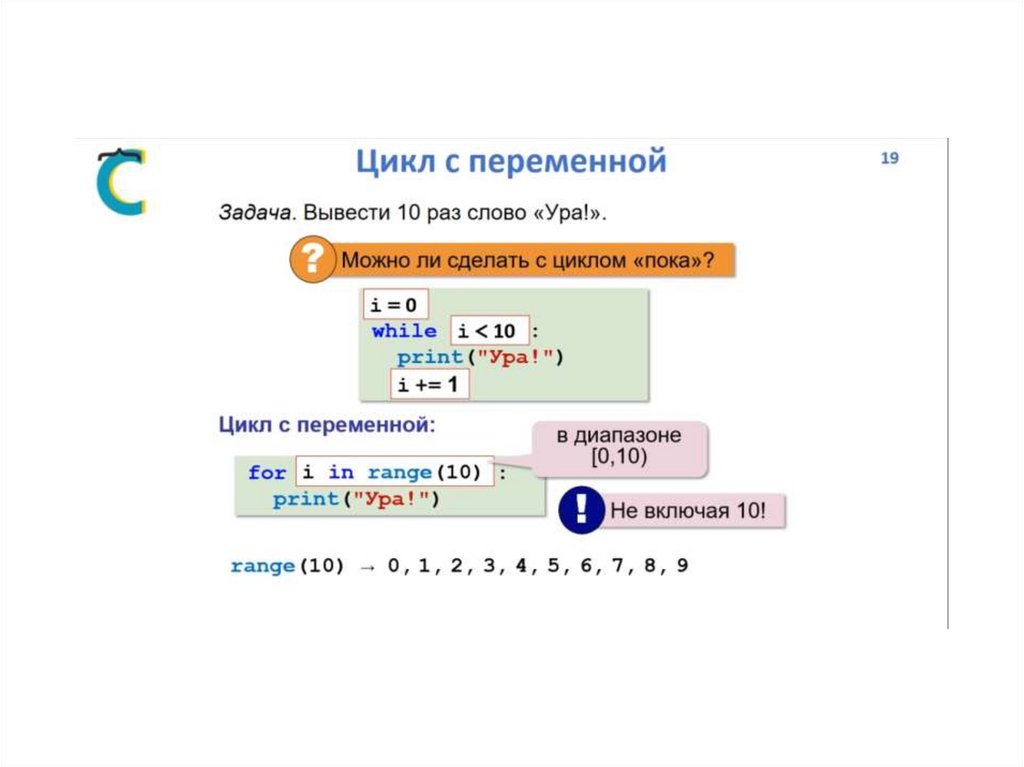 Цикл с переменной

19

Задача. Вывести 10 раз слово «Ура!».

? Можно ли сделать с циклом «пока»?

i = 0
while i < 10 :
  print("Ура!")
  i += 1

Цикл с переменной:

for i in range(10) :
  print("Ура!")

в диапазоне [0,10)

! Не включая 10!

range(10) → 0, 1, 2, 3, 4, 5, 6, 7, 8, 9